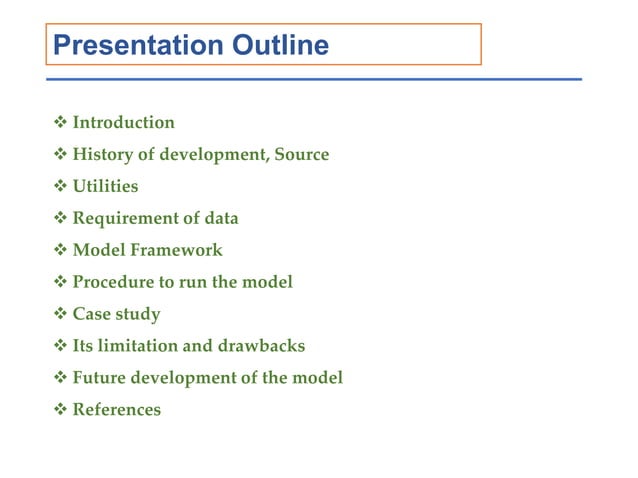 Presentation Outline

❖ Introduction
❖ History of development, Source
❖ Utilities
❖ Requirement of data
❖ Model Framework
❖ Procedure to run the model
❖ Case study
❖ Its limitation and drawbacks
❖ Future development of the model
❖ References